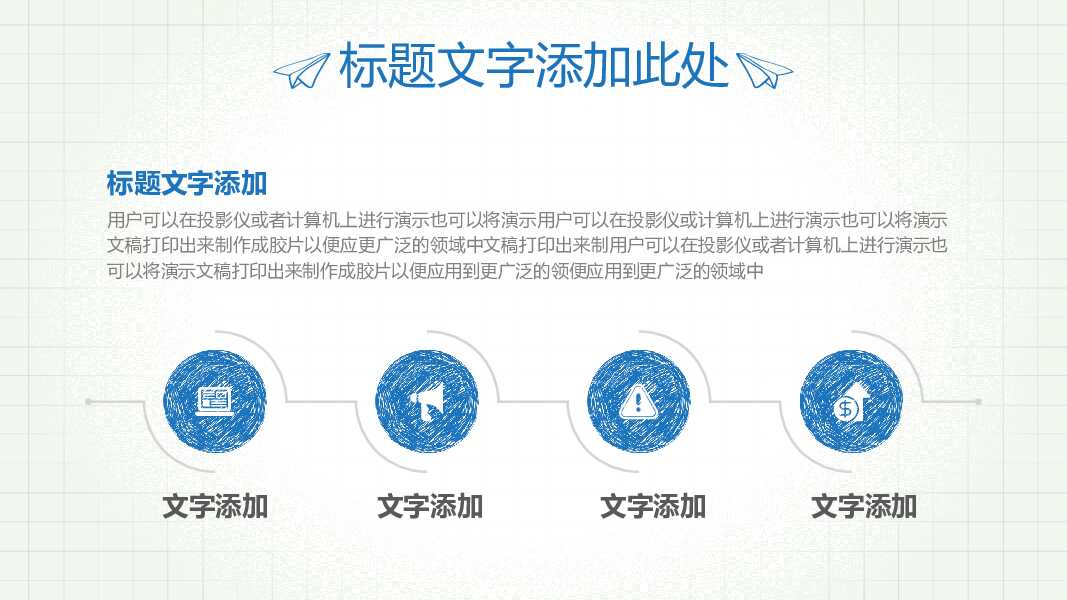 标题文字添加此处

标题文字添加

用户可以在投影仪或者计算机上进行演示也可以将演示用户可以在投影仪或计算机上进行演示也可以将演示文稿打印出来制作成胶片以便应更广泛的领域中文稿打印出来制用户可以在投影仪或者计算机上进行演示也可以将演示文稿打印出来制作成胶片以便应用到更广泛的领便应用到更广泛的领域中

文字添加

文字添加

文字添加

文字添加